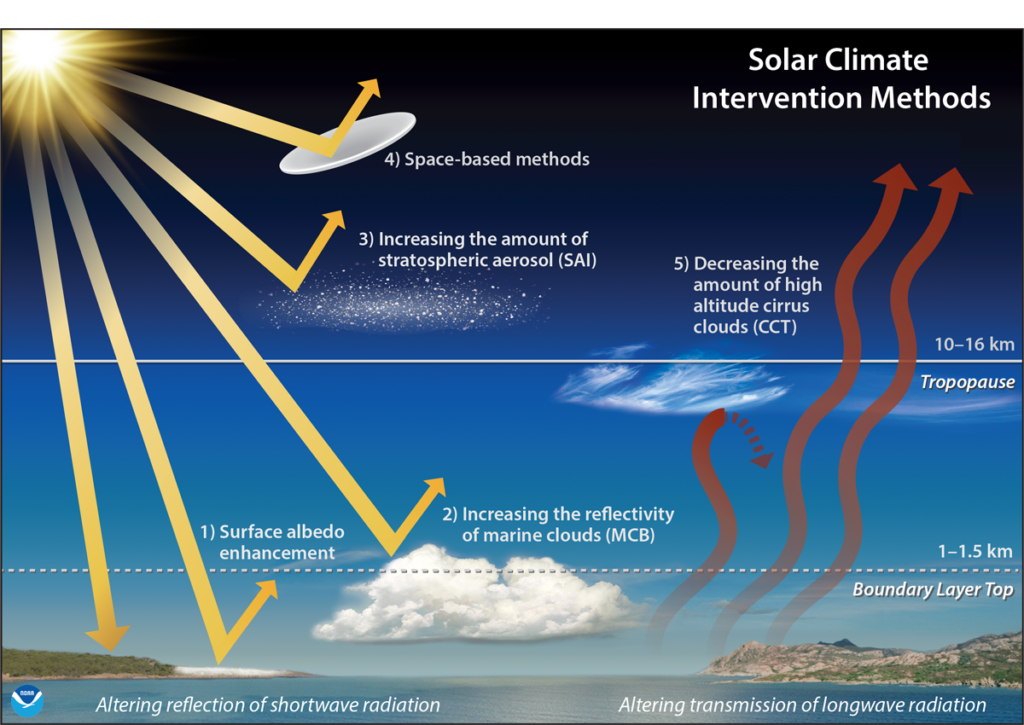 Solar Climate Intervention Methods

4) Space-based methods

3) Increasing the amount of stratospheric aerosol (SAI)

5) Decreasing the amount of high altitude cirrus clouds (CCT)

10–16 km

Tropopause

1) Surface albedo enhancement

2) Increasing the reflectivity of marine clouds (MCB)

1–1.5 km

Boundary Layer Top

NOAA

Altering reflection of shortwave radiation

Altering transmission of longwave radiation